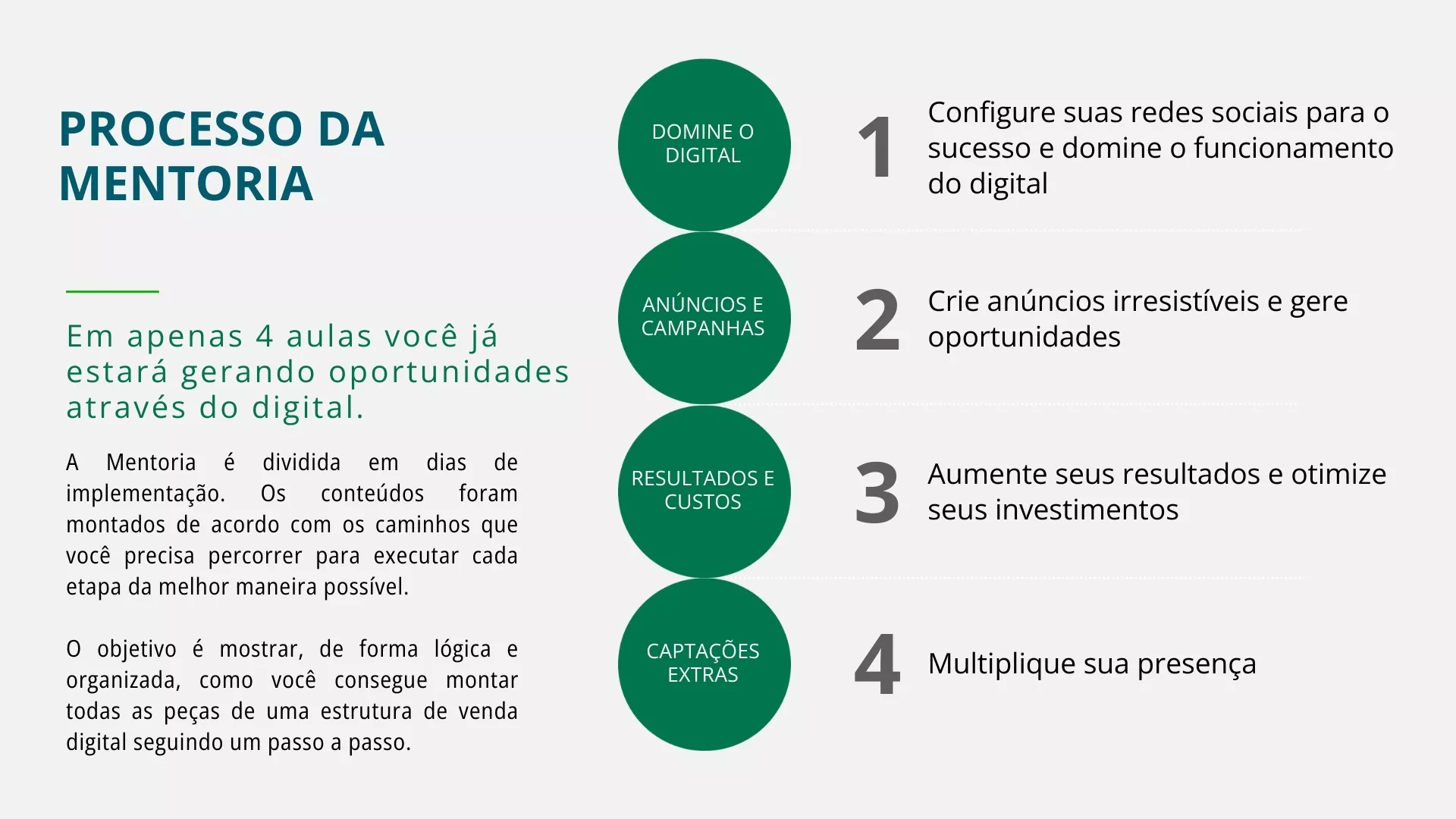 PROCESSO DA MENTORIA

Em apenas 4 aulas você já estará gerando oportunidades através do digital.

A Mentoria é dividida em dias de implementação. Os conteúdos foram montados de acordo com os caminhos que você precisa percorrer para executar cada etapa da melhor maneira possível.

O objetivo é mostrar, de forma lógica e organizada, como você consegue montar todas as peças de uma estrutura de venda digital seguindo um passo a passo.

DOMINE O DIGITAL

1 Configure suas redes sociais para o sucesso e domine o funcionamento do digital

ANÚNCIOS E CAMPANHAS

2 Crie anúncios irresistíveis e gere oportunidades

RESULTADOS E CUSTOS

3 Aumente seus resultados e otimize seus investimentos

CAPTAÇÕES EXTRAS

4 Multiplique sua presença